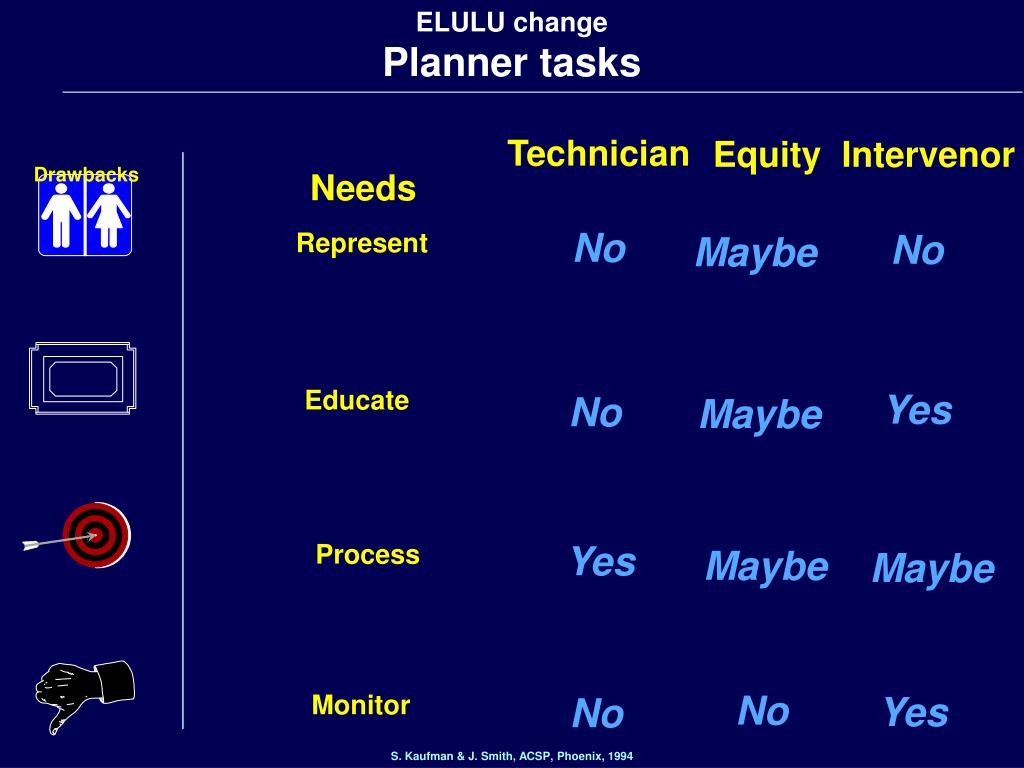 ELULU change
Planner tasks

Drawbacks

| Needs | Technician | Equity | Intervenor |
|---|---|---|---|
| Represent | No | Maybe | No |
| Educate | No | Maybe | Yes |
| Process | Yes | Maybe | Maybe |
| Monitor | No | No | Yes |

S. Kaufman & J. Smith, ACSP, Phoenix, 1994